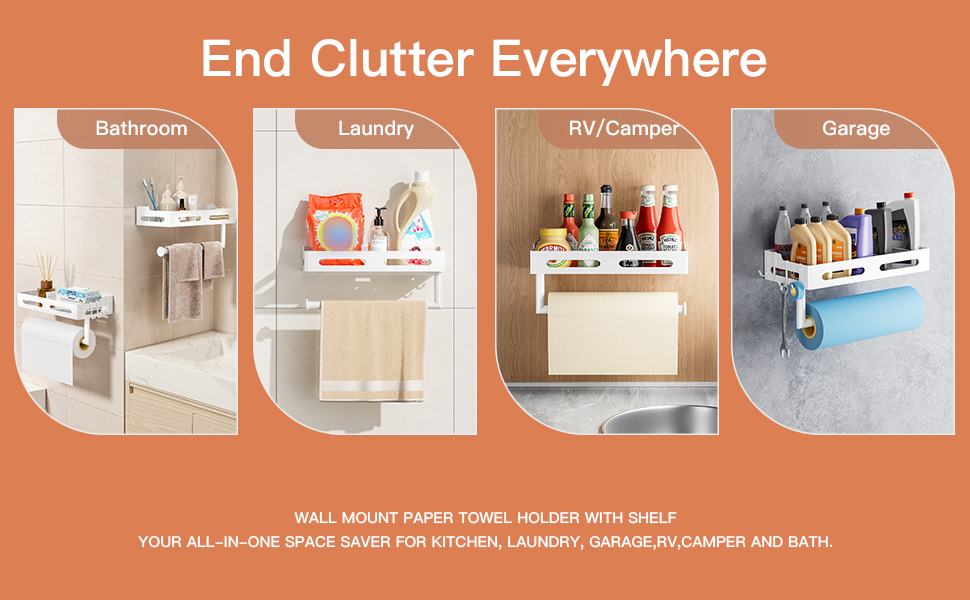 End Clutter Everywhere

Bathroom

Laundry

RV/Camper

Garage

WALL MOUNT PAPER TOWEL HOLDER WITH SHELF
YOUR ALL-IN-ONE SPACE SAVER FOR KITCHEN, LAUNDRY, GARAGE,RV,CAMPER AND BATH.